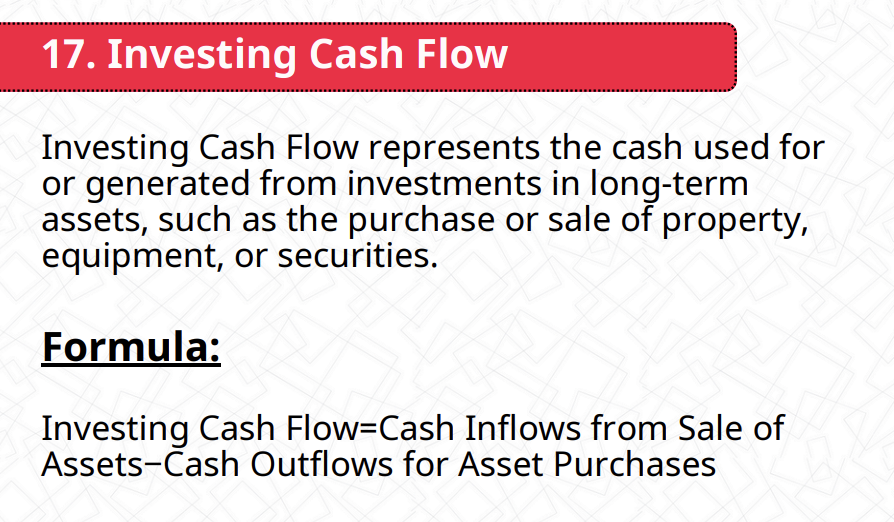 17. Investing Cash Flow

Investing Cash Flow represents the cash used for or generated from investments in long-term assets, such as the purchase or sale of property, equipment, or securities.

Formula:

Investing Cash Flow=Cash Inflows from Sale of Assets−Cash Outflows for Asset Purchases